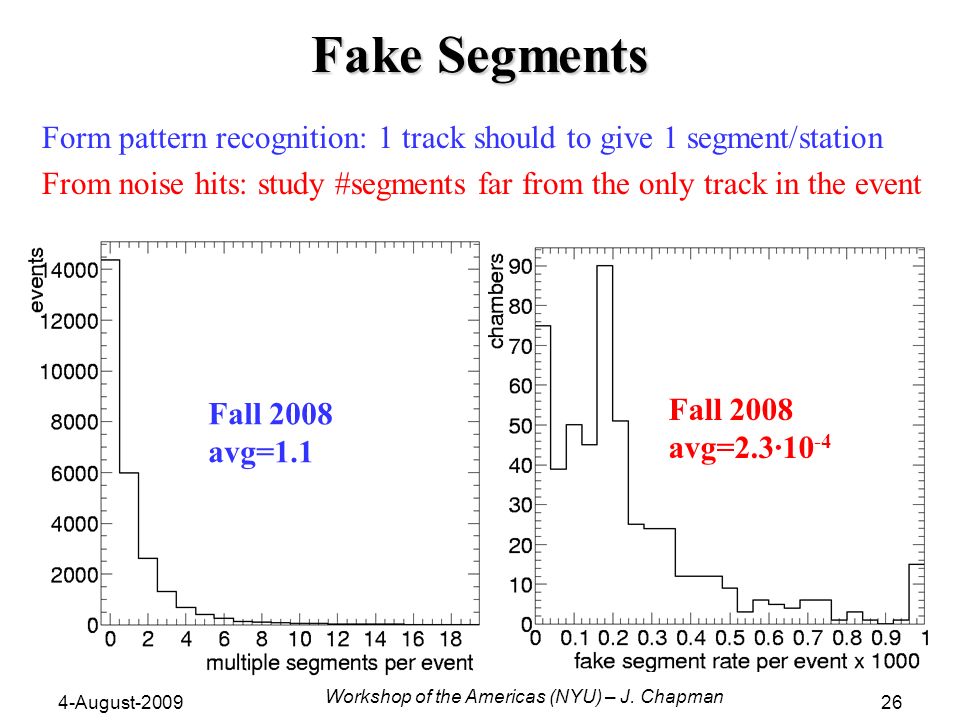 Fake Segments

Form pattern recognition: 1 track should to give 1 segment/station

From noise hits: study #segments far from the only track in the event

events
14000
12000
10000
8000
6000
4000
2000
0
0 2 4 6 8 10 12 14 16 18
multiple segments per event

Fall 2008
avg=1.1

chambers
90
80
70
60
50
40
30
20
10
0
0 0.1 0.2 0.3 0.4 0.5 0.6 0.7 0.8 0.9 1
fake segment rate per event x 1000

Fall 2008
avg=$2.3 \cdot 10^{-4}$

4-August-2009
Workshop of the Americas (NYU) – J. Chapman
26